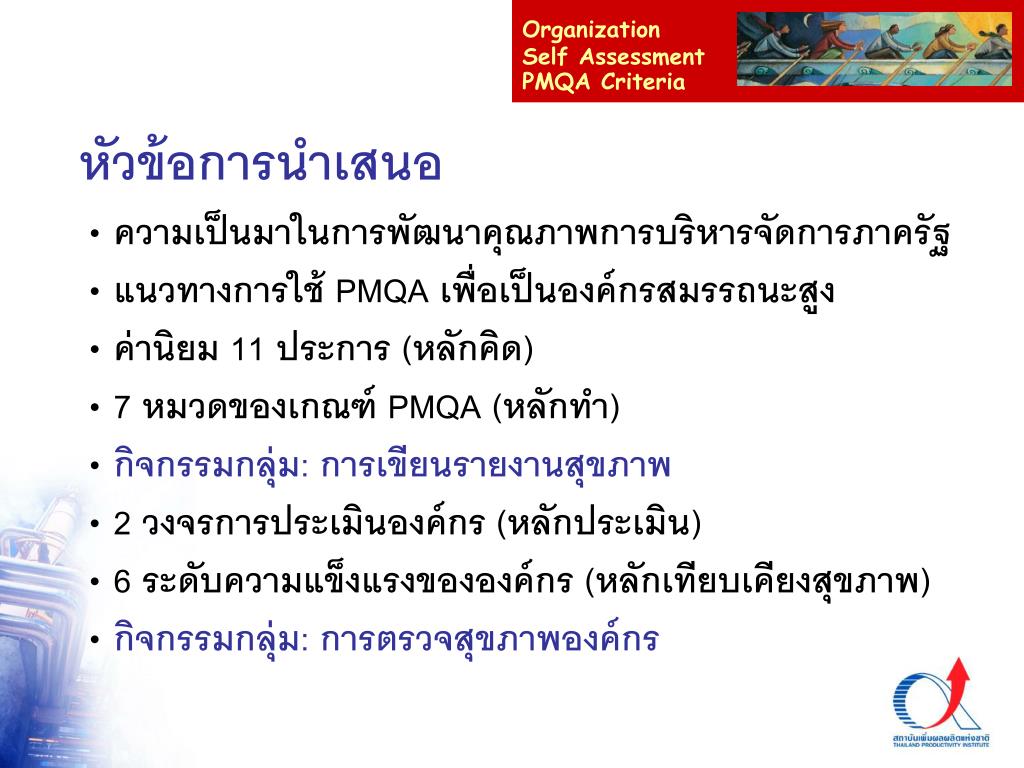 Organization
Self Assessment
PMQA Criteria

หัวข้อการนำเสนอ

• ความเป็นมาในการพัฒนาคุณภาพการบริหารจัดการภาครัฐ
• แนวทางการใช้ PMQA เพื่อเป็นองค์กรสมรรถนะสูง
• ค่านิยม 11 ประการ (หลักคิด)
• 7 หมวดของเกณฑ์ PMQA (หลักทำ)
• กิจกรรมกลุ่ม: การเขียนรายงานสุขภาพ
• 2 วงจรการประเมินองค์กร (หลักประเมิน)
• 6 ระดับความแข็งแรงขององค์กร (หลักเทียบเคียงสุขภาพ)
• กิจกรรมกลุ่ม: การตรวจสุขภาพองค์กร

สถาบันเพิ่มผลผลิตแห่งชาติ
THAILAND PRODUCTIVITY INSTITUTE